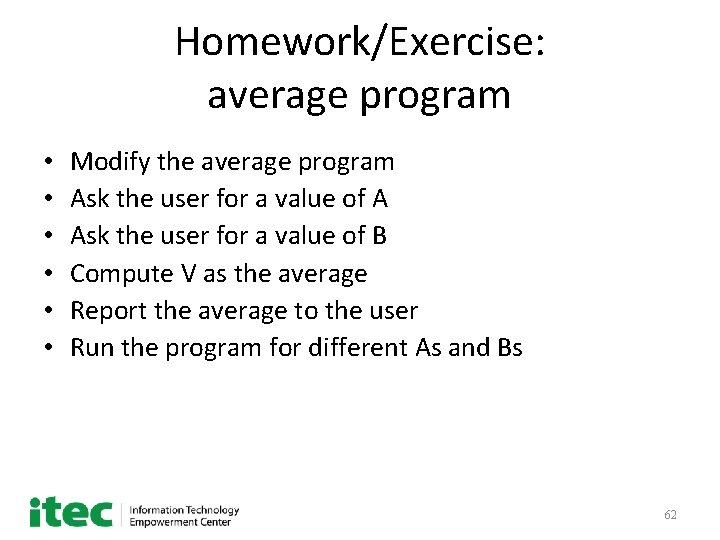 Homework/Exercise:
average program

• Modify the average program
• Ask the user for a value of A
• Ask the user for a value of B
• Compute V as the average
• Report the average to the user
• Run the program for different As and Bs

itec Information Technology Empowerment Center

62